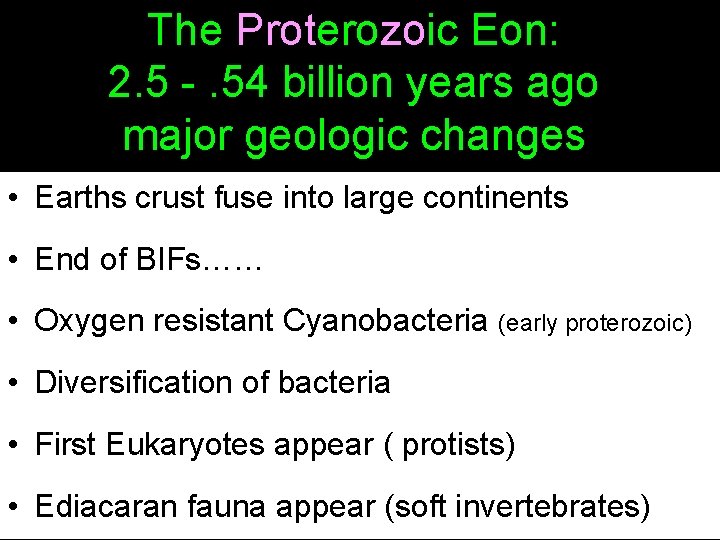 The Proterozoic Eon:
2.5 - .54 billion years ago
major geologic changes

• Earths crust fuse into large continents

• End of BIFs……

• Oxygen resistant Cyanobacteria (early proterozoic)

• Diversification of bacteria

• First Eukaryotes appear ( protists)

• Ediacaran fauna appear (soft invertebrates)